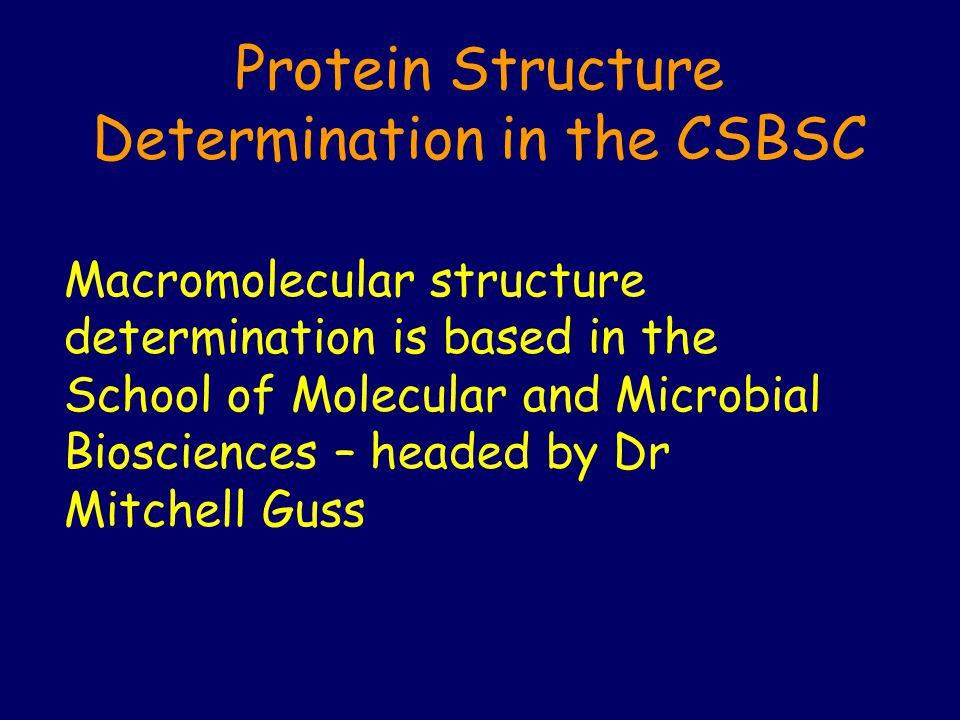 Protein Structure Determination in the CSBSC

Macromolecular structure determination is based in the School of Molecular and Microbial Biosciences – headed by Dr Mitchell Guss